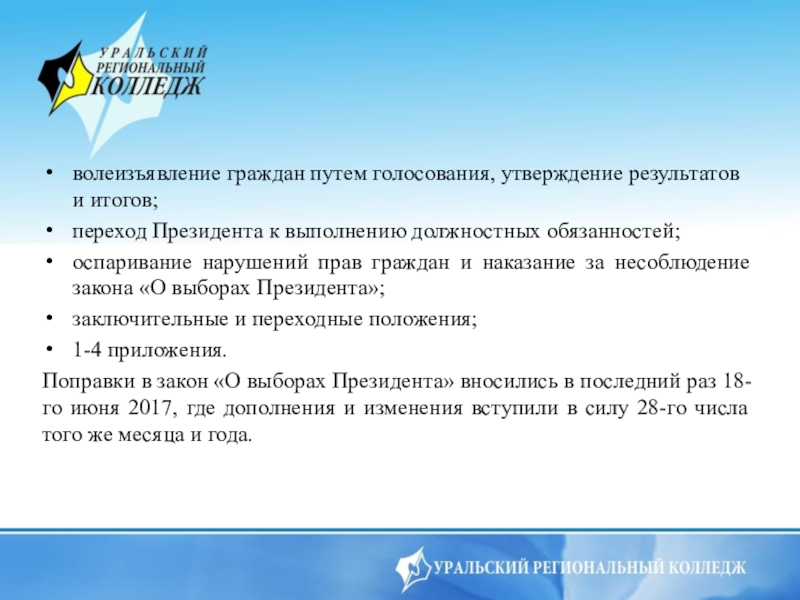 УРАЛЬСКИЙ РЕГИОНАЛЬНЫЙ КОЛЛЕДЖ

• волеизъявление граждан путем голосования, утверждение результатов и итогов;
• переход Президента к выполнению должностных обязанностей;
• оспаривание нарушений прав граждан и наказание за несоблюдение закона «О выборах Президента»;
• заключительные и переходные положения;
• 1-4 приложения.

Поправки в закон «О выборах Президента» вносились в последний раз 18-го июня 2017, где дополнения и изменения вступили в силу 28-го числа того же месяца и года.

УРАЛЬСКИЙ РЕГИОНАЛЬНЫЙ КОЛЛЕДЖ